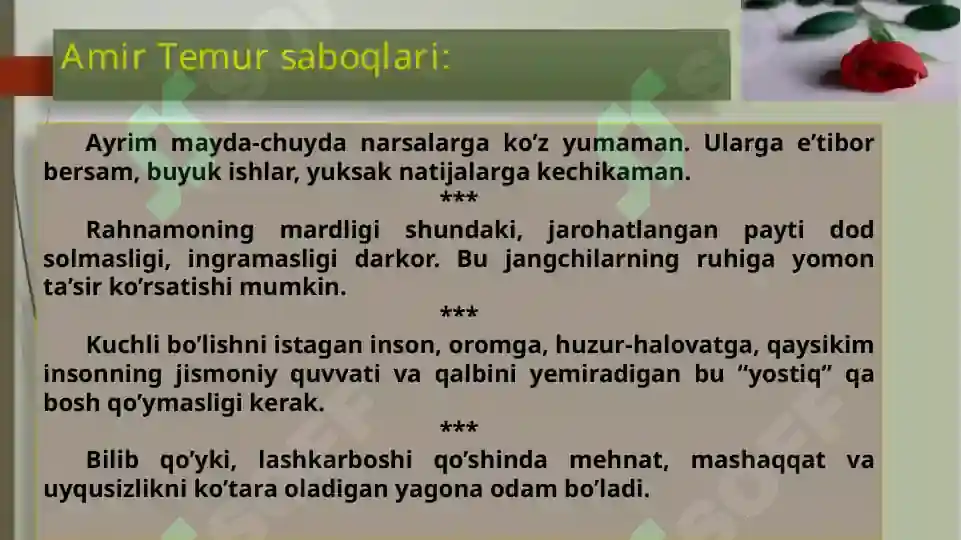 Amir Temur saboqlari:

Ayrim mayda-chuyda narsalarga ko’z yumaman. Ularga e’tibor bersam, buyuk ishlar, yuksak natijalarga kechikaman.

***

Rahnamoning mardligi shundaki, jarohatlangan payti dod solmasligi, ingramasligi darkor. Bu jangchilarning ruhiga yomon ta’sir ko’rsatishi mumkin.

***

Kuchli bo’lishni istagan inson, oromga, huzur-halovatga, qaysikim insonning jismoniy quvvati va qalbini yemiradigan bu “yostiq” qa bosh qo’ymasligi kerak.

***

Bilib qo’yki, lashkarboshi qo’shinda mehnat, mashaqqat va uyqusizlikni ko’tara oladigan yagona odam bo’ladi.